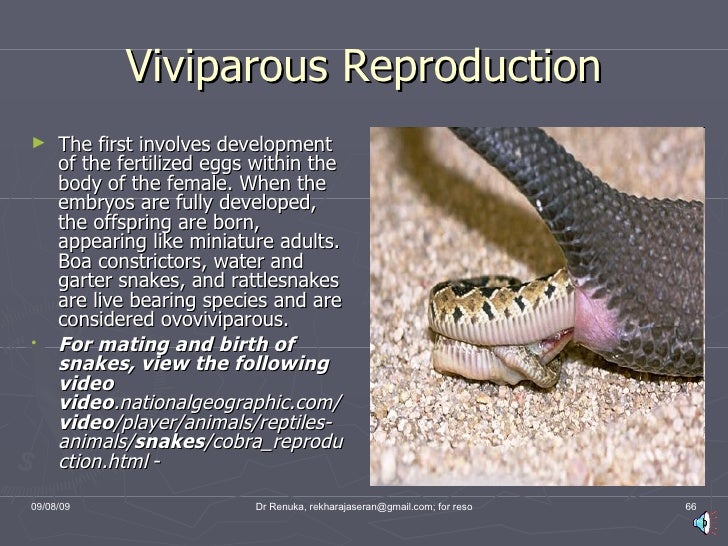 Viviparous Reproduction

The first involves development of the fertilized eggs within the body of the female. When the embryos are fully developed, the offspring are born, appearing like miniature adults. Boa constrictors, water and garter snakes, and rattlesnakes are live bearing species and are considered ovoviviparous.

For mating and birth of snakes, view the following video video.nationalgeographic.com/video/player/animals/reptiles-animals/snakes/cobra_reproduction.html -

09/08/09

Dr Renuka, rekharajaseran@gmail.com; for reso

66